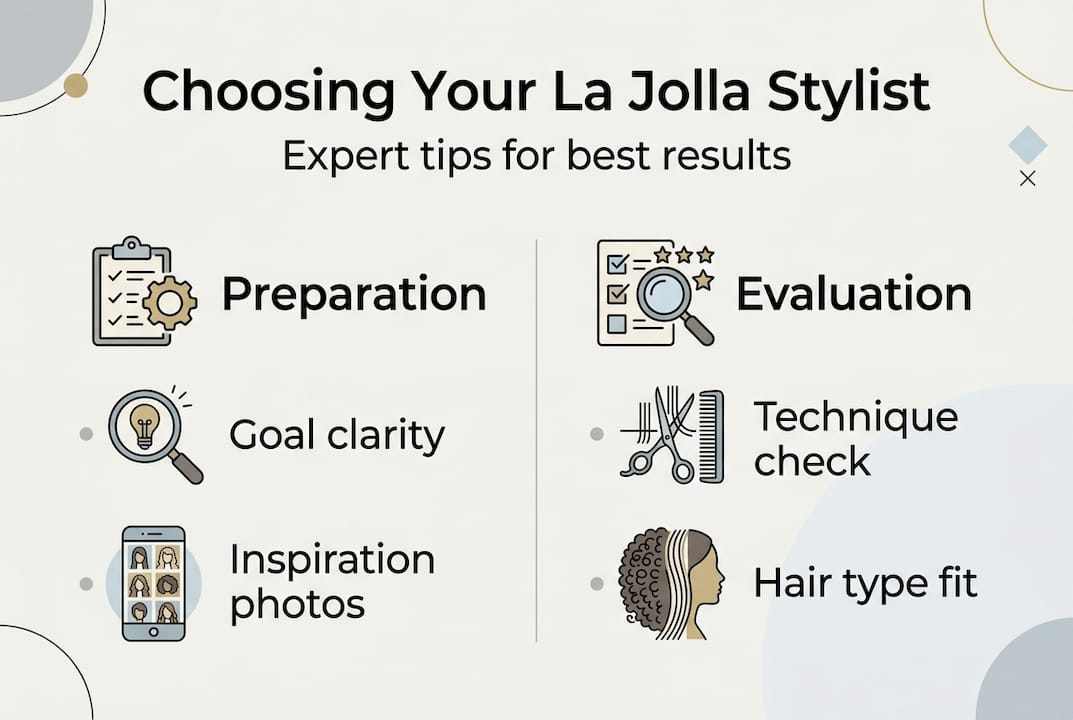 Choosing Your La Jolla Stylist

Expert tips for best results

Preparation

Goal clarity

Inspiration photos

Evaluation

Technique check

Hair type fit